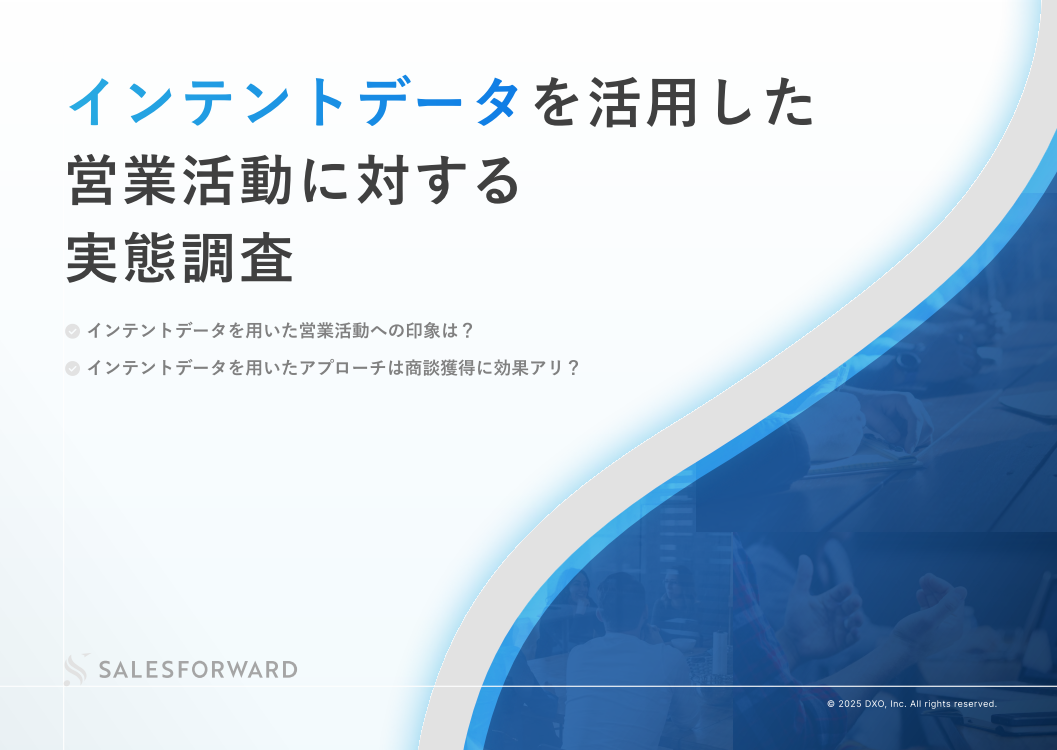 インテントデータを活用した
営業活動に対する
実態調査

インテントデータを用いた営業活動への印象は？

インテントデータを用いたアプローチは商談獲得に効果アリ？

SALESFORWARD

© 2025 DXO, Inc. All rights reserved.